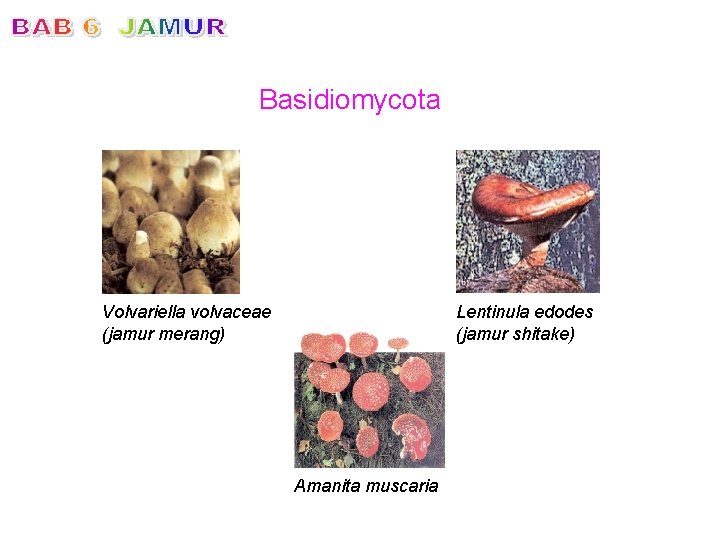 BAB 6 JAMUR

Basidiomycota

Volvariella volvaceae
(jamur merang)

Lentinula edodes
(jamur shitake)

Amanita muscaria